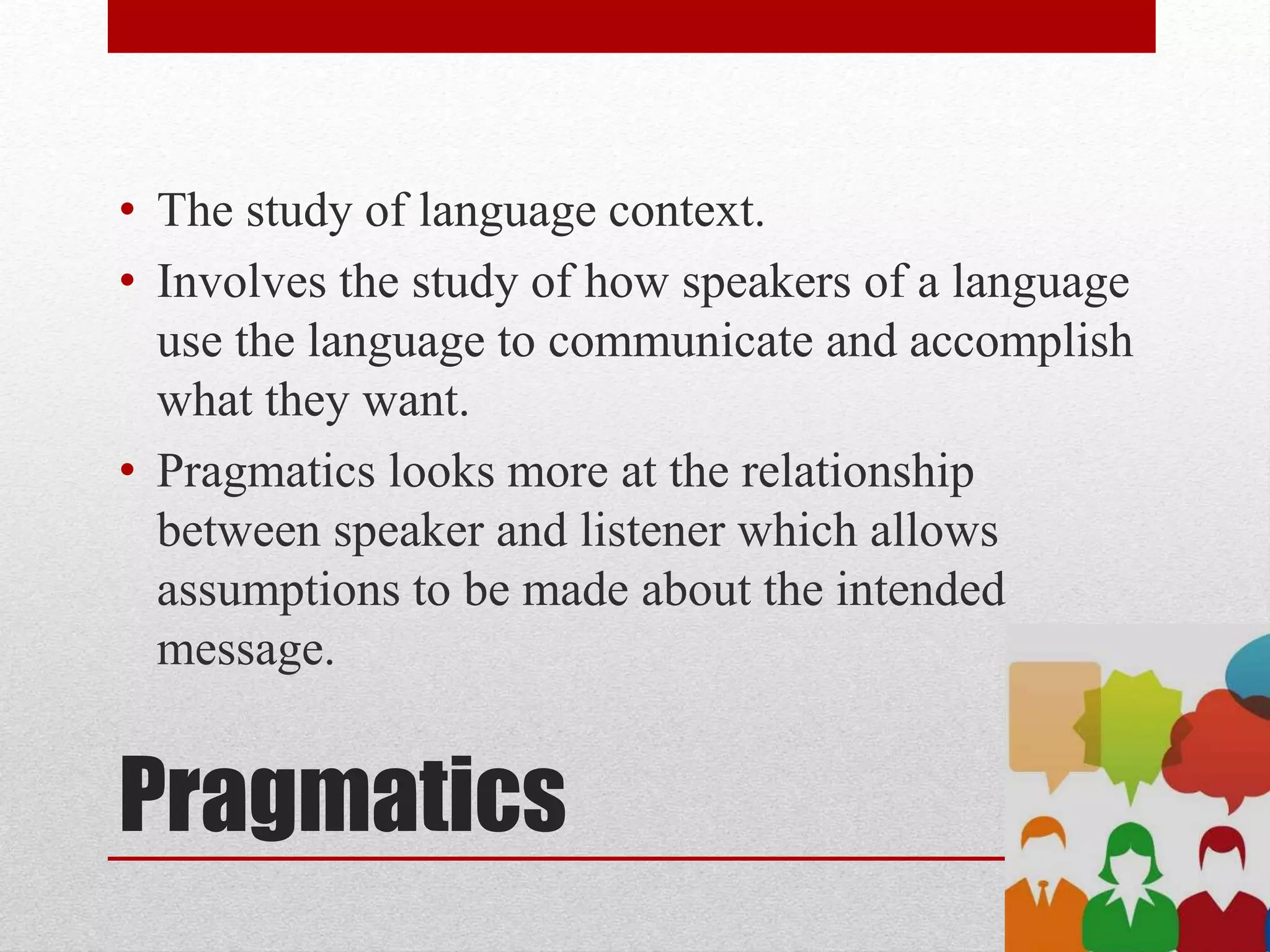 • The study of language context.
• Involves the study of how speakers of a language use the language to communicate and accomplish what they want.
• Pragmatics looks more at the relationship between speaker and listener which allows assumptions to be made about the intended message.

Pragmatics